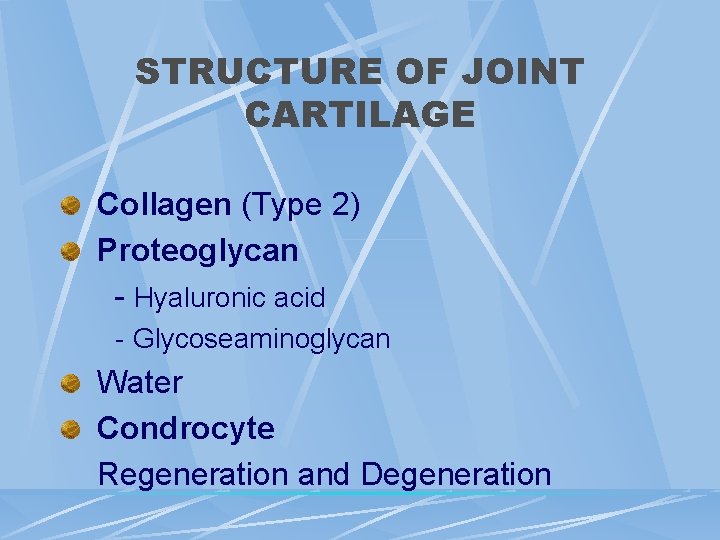 STRUCTURE OF JOINT CARTILAGE

Collagen (Type 2)
Proteoglycan
- Hyaluronic acid
- Glycoseaminoglycan
Water
Condrocyte
Regeneration and Degeneration